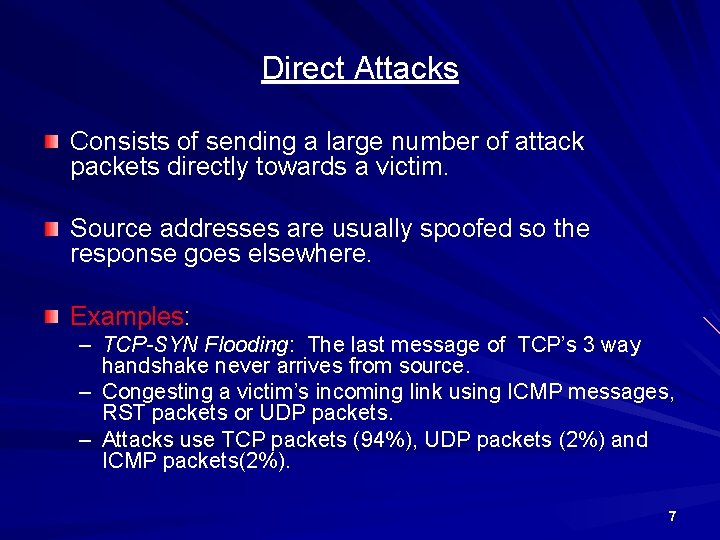 Direct Attacks

Consists of sending a large number of attack packets directly towards a victim.

Source addresses are usually spoofed so the response goes elsewhere.

Examples:
– TCP-SYN Flooding: The last message of TCP's 3 way handshake never arrives from source.
– Congesting a victim's incoming link using ICMP messages, RST packets or UDP packets.
– Attacks use TCP packets (94%), UDP packets (2%) and ICMP packets(2%).

7